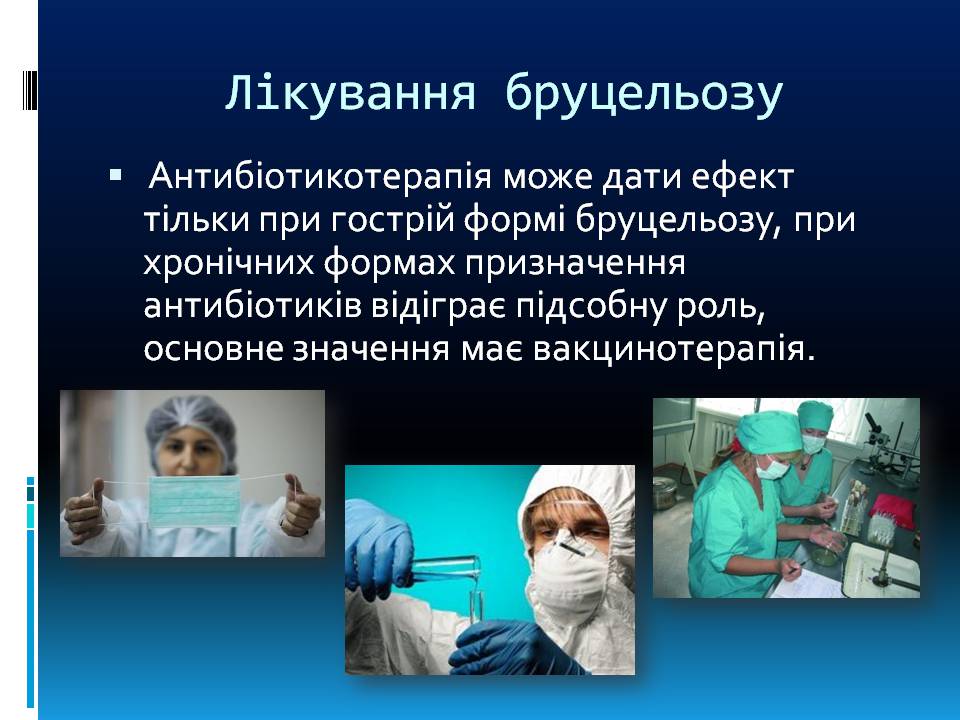 Лікування бруцельозу

▪ Антибіотикотерапія може дати ефект тільки при гострій формі бруцельозу, при хронічних формах призначення антибіотиків відіграє підсобну роль, основне значення має вакцинотерапія.